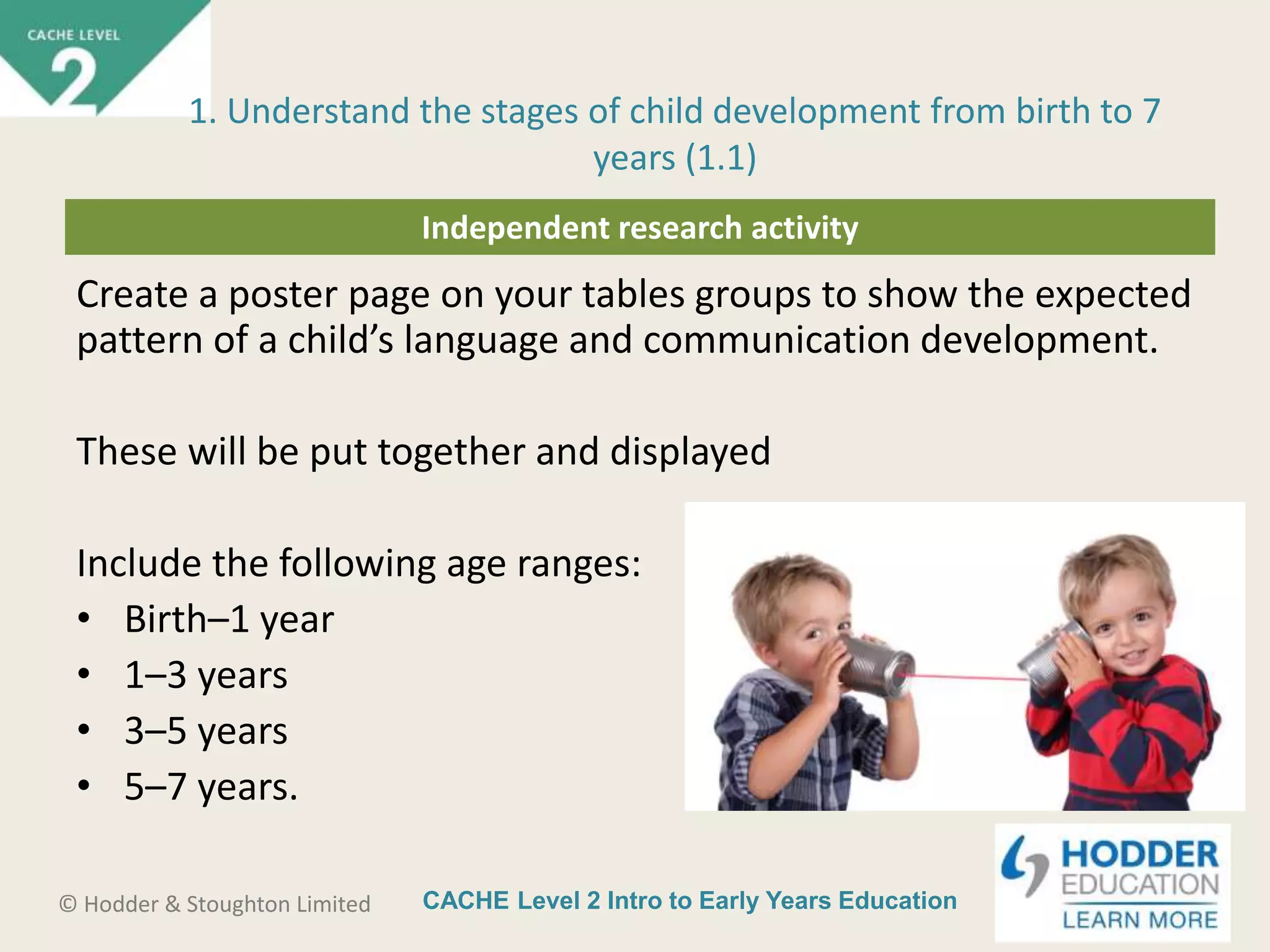 CACHE LEVEL
2

1. Understand the stages of child development from birth to 7 years (1.1)

Independent research activity

Create a poster page on your tables groups to show the expected pattern of a child's language and communication development.

These will be put together and displayed

Include the following age ranges:
• Birth–1 year
• 1–3 years
• 3–5 years
• 5–7 years.

© Hodder & Stoughton Limited

CACHE Level 2 Intro to Early Years Education

HODDER EDUCATION
LEARN MORE